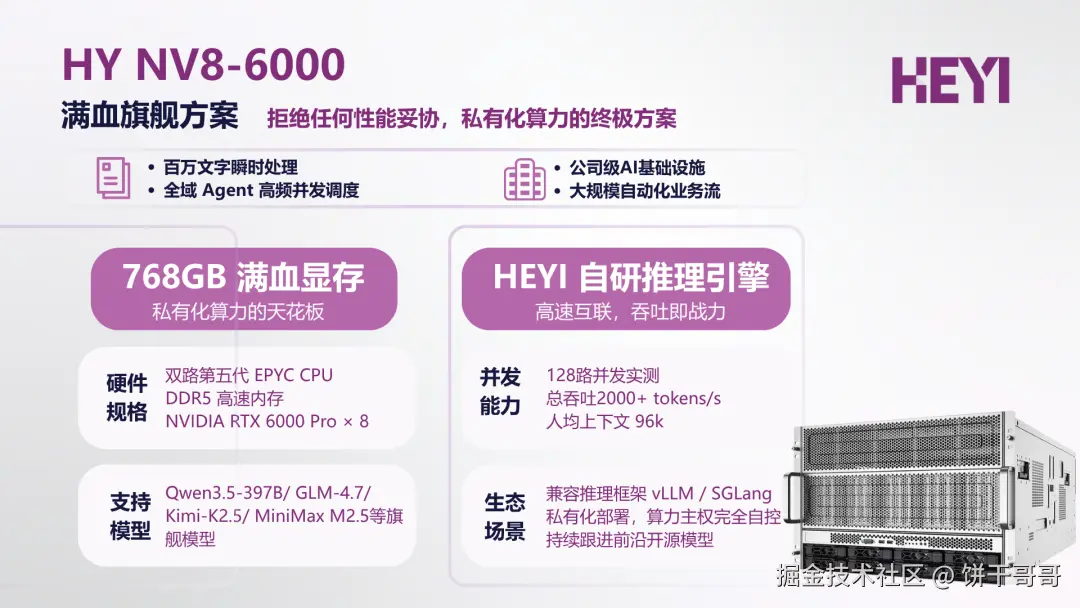 HY NV8-6000

HEYI

满血旗舰方案 拒绝任何性能妥协，私有化算力的终极方案

• 百万文字瞬时处理
• 全域 Agent 高频并发调度

• 公司级AI基础设施
• 大规模自动化业务流

768GB 满血显存
私有化算力的天花板

硬件规格
双路第五代 EPYC CPU
DDR5 高速内存
NVIDIA RTX 6000 Pro × 8

支持模型
Qwen3.5-397B/ GLM-4.7/ Kimi-K2.5/ MiniMax M2.5等旗舰模型

HEYI 自研推理引擎
高速互联，吞吐即战力

并发能力
128路并发实测
总吞吐2000+ tokens/s
人均上下文 96k

生态场景
兼容推理框架 vLLM / SGLang
私有化部署，算力主权完全自控
持续跟进前沿开源模型

掘金技术社区 @ 饼干哥哥